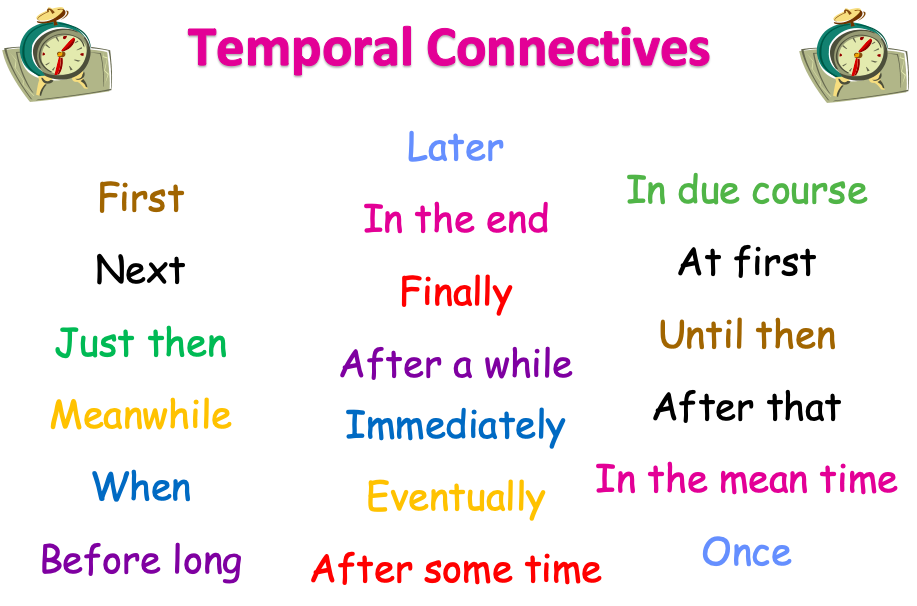 Temporal Connectives

First
Next
Just then
Meanwhile
When
Before long

Later
In the end
Finally
After a while
Immediately
Eventually
After some time

In due course
At first
Until then
After that
In the mean time
Once